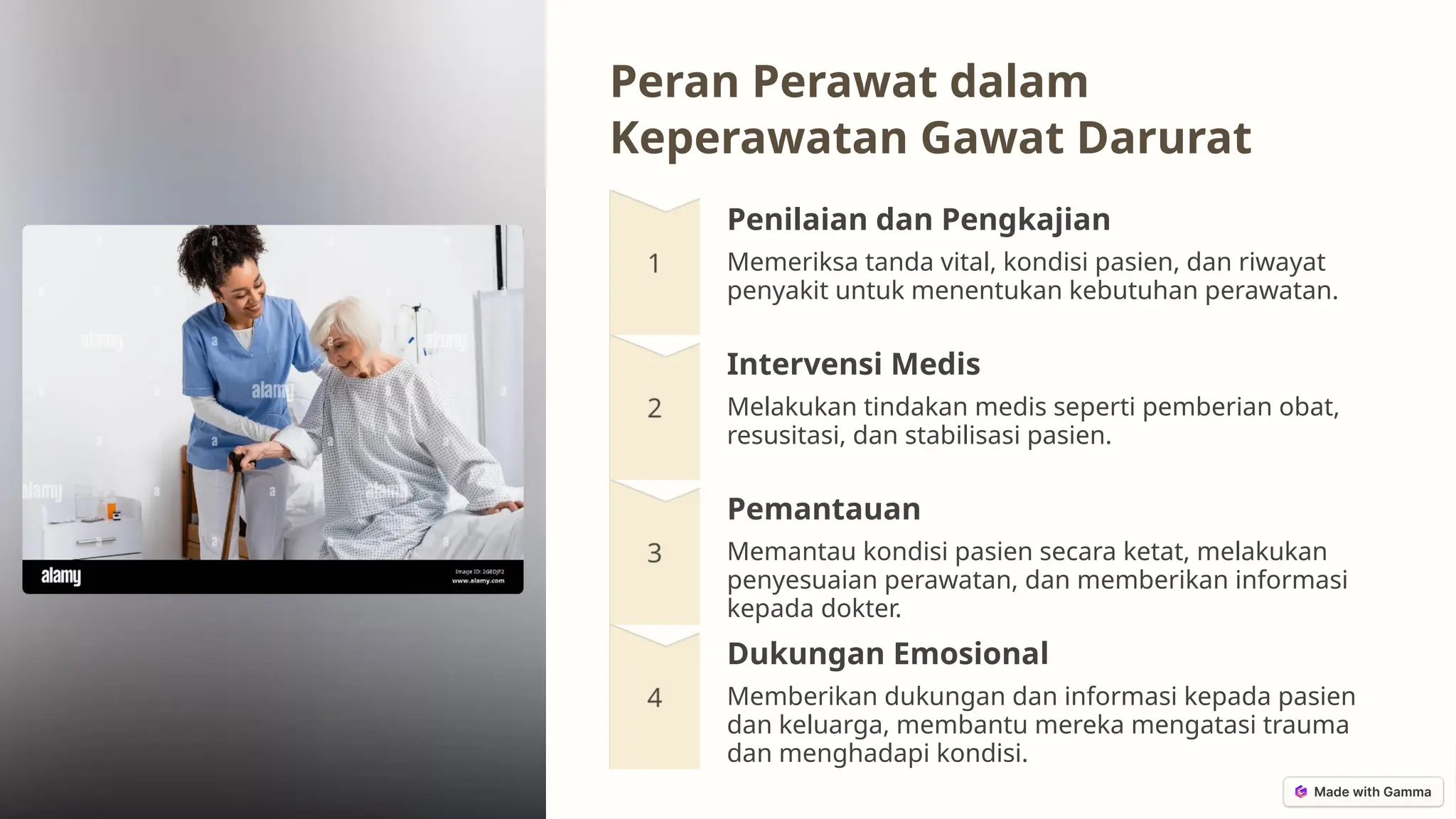 alamy
alamy
alamy
alamy
alamy
alamy
Image ID: 2GEDJF2
www.alamy.com

Peran Perawat dalam Keperawatan Gawat Darurat

1
Penilaian dan Pengkajian
Memeriksa tanda vital, kondisi pasien, dan riwayat penyakit untuk menentukan kebutuhan perawatan.

2
Intervensi Medis
Melakukan tindakan medis seperti pemberian obat, resusitasi, dan stabilisasi pasien.

3
Pemantauan
Memantau kondisi pasien secara ketat, melakukan penyesuaian perawatan, dan memberikan informasi kepada dokter.

4
Dukungan Emosional
Memberikan dukungan dan informasi kepada pasien dan keluarga, membantu mereka mengatasi trauma dan menghadapi kondisi.

Made with Gamma